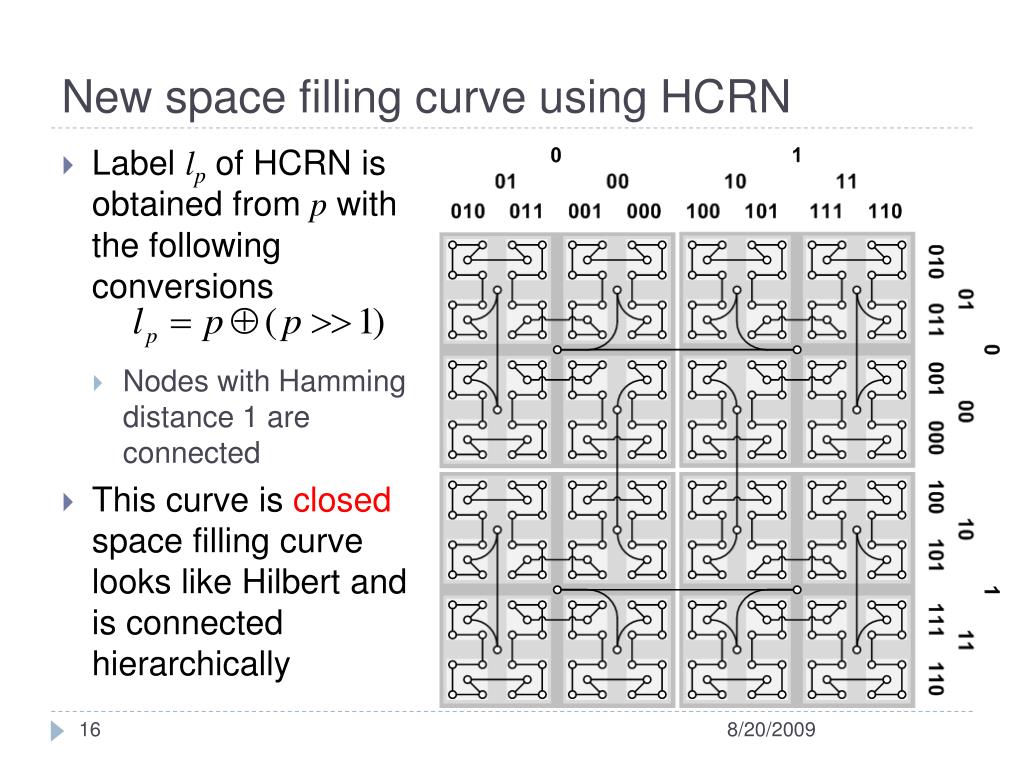 New space filling curve using HCRN

Label $l_p$ of HCRN is obtained from $p$ with the following conversions

$l_p = p \oplus (p >> 1)$

Nodes with Hamming distance 1 are connected

This curve is closed space filling curve looks like Hilbert and is connected hierarchically

0 1
01 00 10 11
010 011 001 000 100 101 111 110

010 011 001 000 100 101 111 110
01 00 10 11
0 1

16

8/20/2009